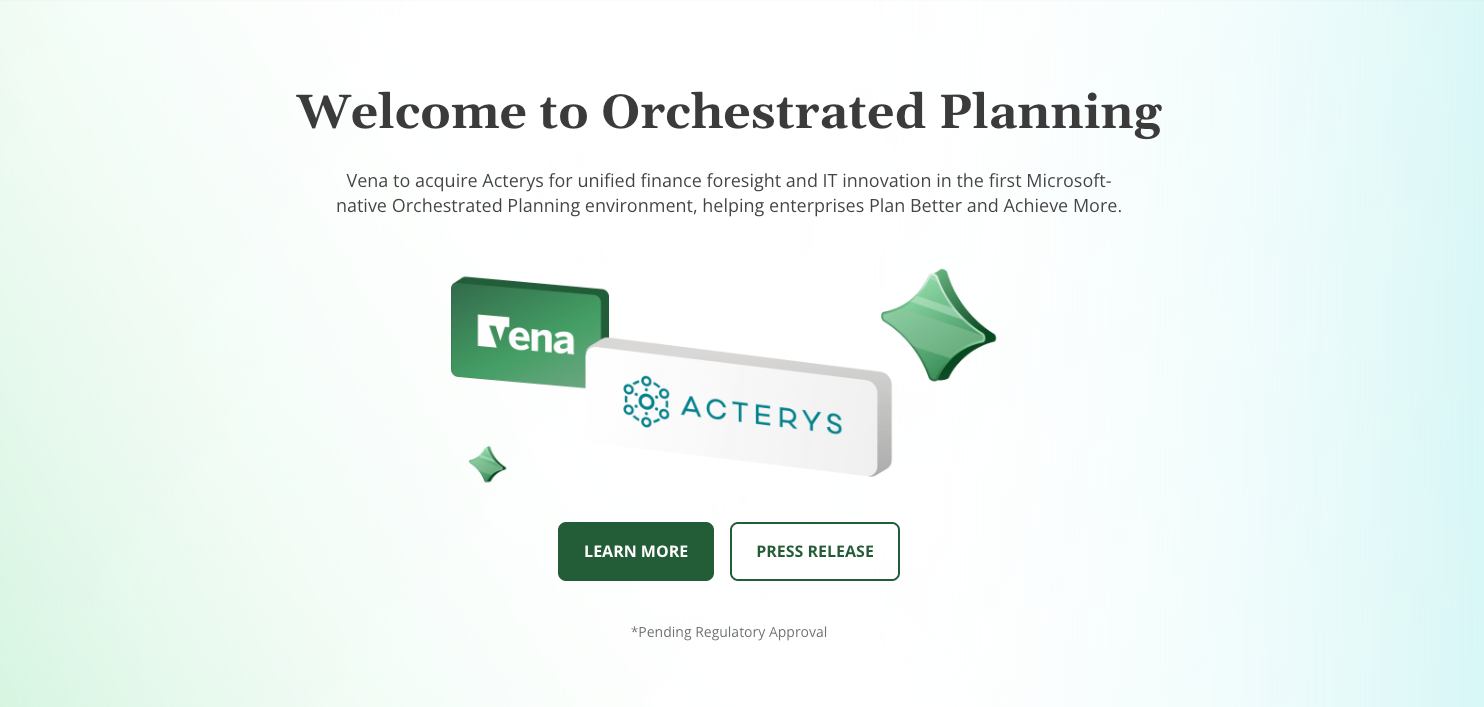 Welcome to Orchestrated Planning

Vena to acquire Acterys for unified finance foresight and IT innovation in the first Microsoft-native Orchestrated Planning environment, helping enterprises Plan Better and Achieve More.

Vena

ACTERYS

LEARN MORE

PRESS RELEASE

*Pending Regulatory Approval